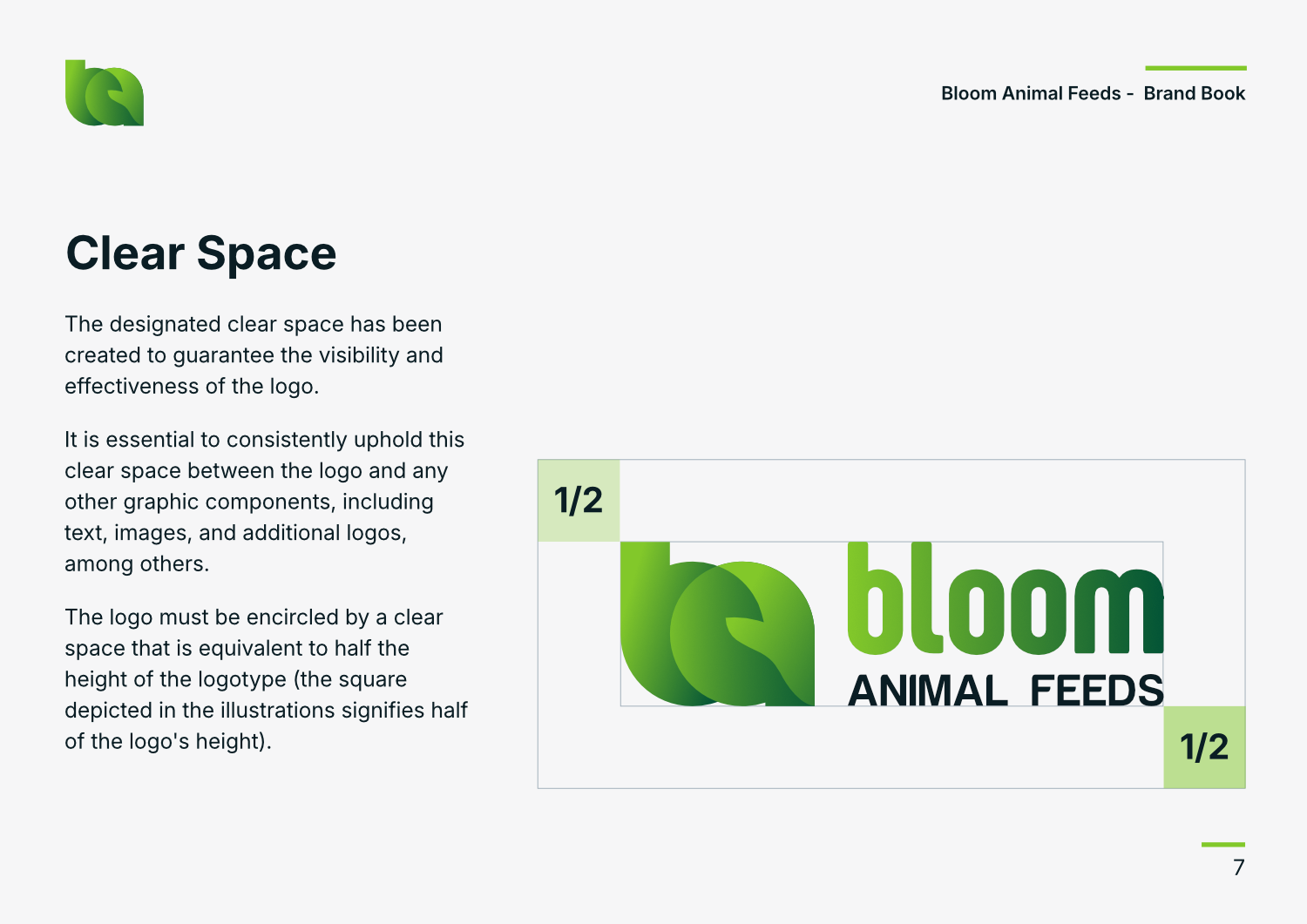 Bloom Animal Feeds - Brand Book

Clear Space

The designated clear space has been created to guarantee the visibility and effectiveness of the logo.

It is essential to consistently uphold this clear space between the logo and any other graphic components, including text, images, and additional logos, among others.

The logo must be encircled by a clear space that is equivalent to half the height of the logotype (the square depicted in the illustrations signifies half of the logo's height).

1/2

bloom
ANIMAL FEEDS

1/2

7